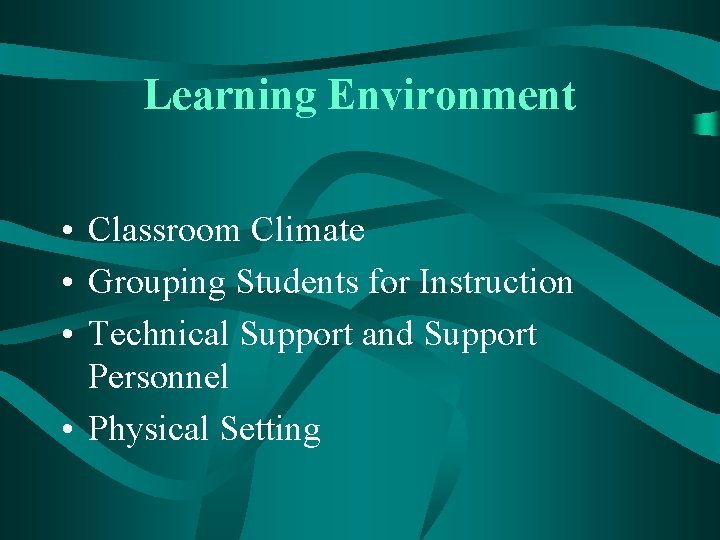 Learning Environment

• Classroom Climate
• Grouping Students for Instruction
• Technical Support and Support Personnel
• Physical Setting